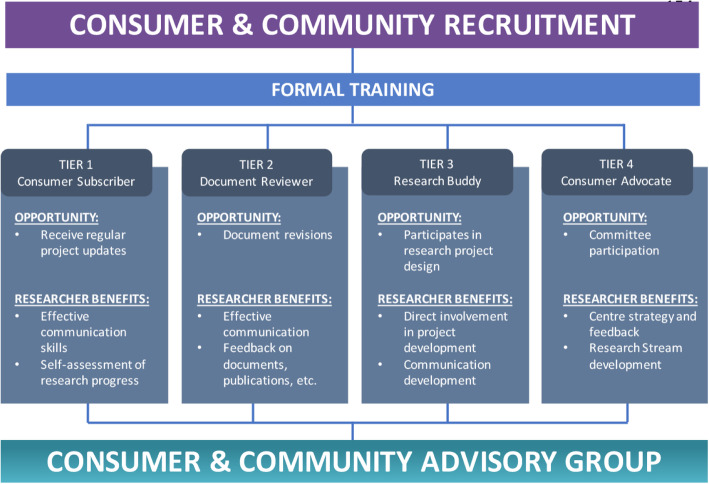 CONSUMER & COMMUNITY RECRUITMENT

FORMAL TRAINING

TIER 1
Consumer Subscriber

OPPORTUNITY:
• Receive regular project updates

RESEARCHER BENEFITS:
• Effective communication skills
• Self-assessment of research progress

TIER 2
Document Reviewer

OPPORTUNITY:
• Document revisions

RESEARCHER BENEFITS:
• Effective communication
• Feedback on documents, publications, etc.

TIER 3
Research Buddy

OPPORTUNITY:
• Participates in research project design

RESEARCHER BENEFITS:
• Direct involvement in project development
• Communication development

TIER 4
Consumer Advocate

OPPORTUNITY:
• Committee participation

RESEARCHER BENEFITS:
• Centre strategy and feedback
• Research Stream development

CONSUMER & COMMUNITY ADVISORY GROUP